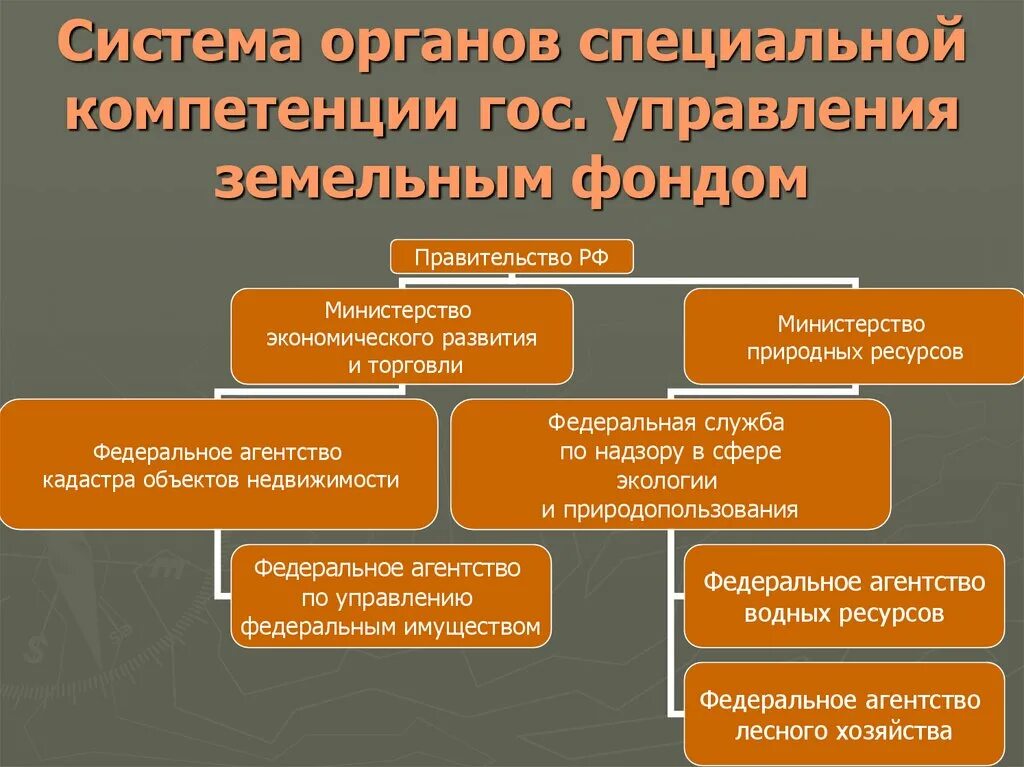 Система органов специальной компетенции гос. управления земельным фондом

Правительство РФ

Министерство экономического развития и торговли

Министерство природных ресурсов

Федеральное агентство кадастра объектов недвижимости

Федеральная служба по надзору в сфере экологии и природопользования

Федеральное агентство по управлению федеральным имуществом

Федеральное агентство водных ресурсов

Федеральное агентство лесного хозяйства